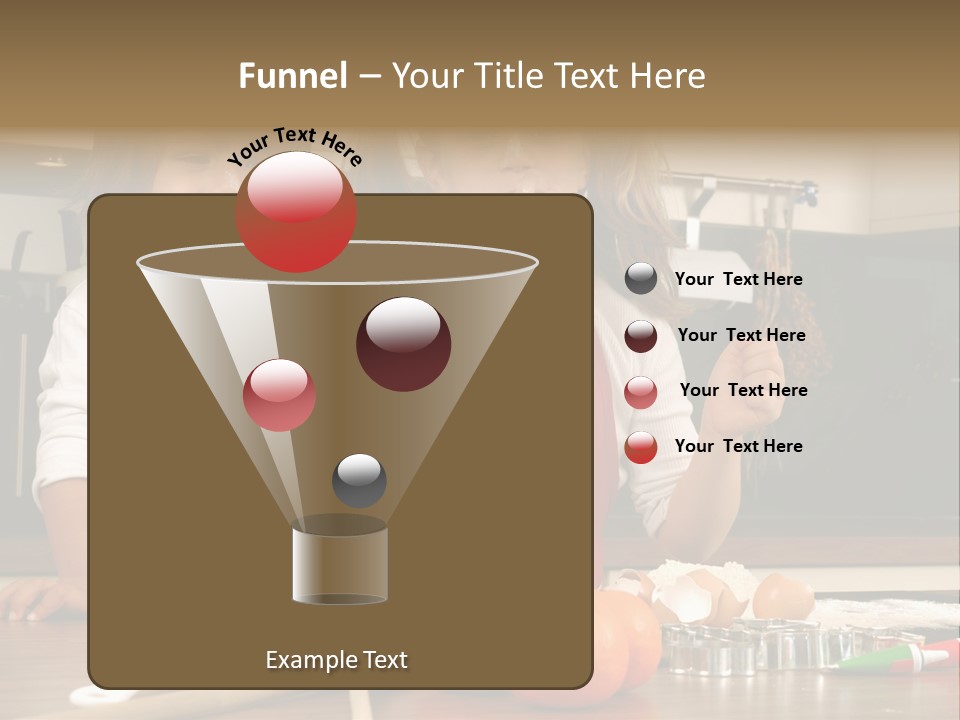 Funnel – Your Title Text Here

Your Text Here

Your Text Here

Your Text Here

Your Text Here

Your Text Here

Example Text